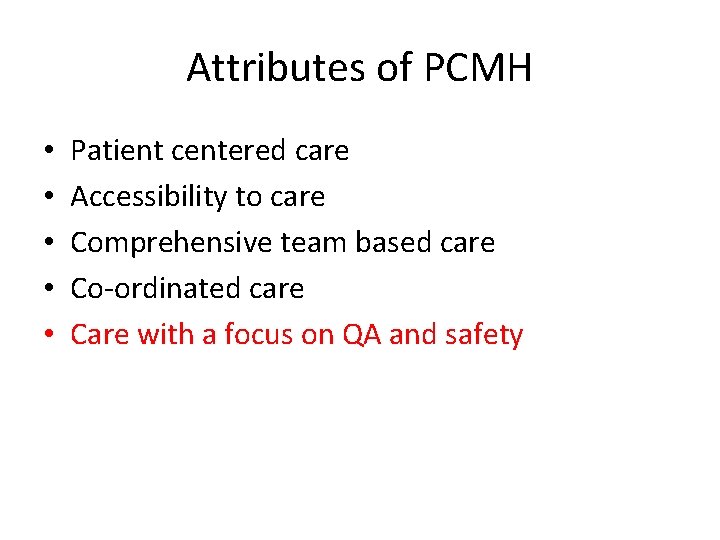 Attributes of PCMH

• Patient centered care
• Accessibility to care
• Comprehensive team based care
• Co-ordinated care
• Care with a focus on QA and safety